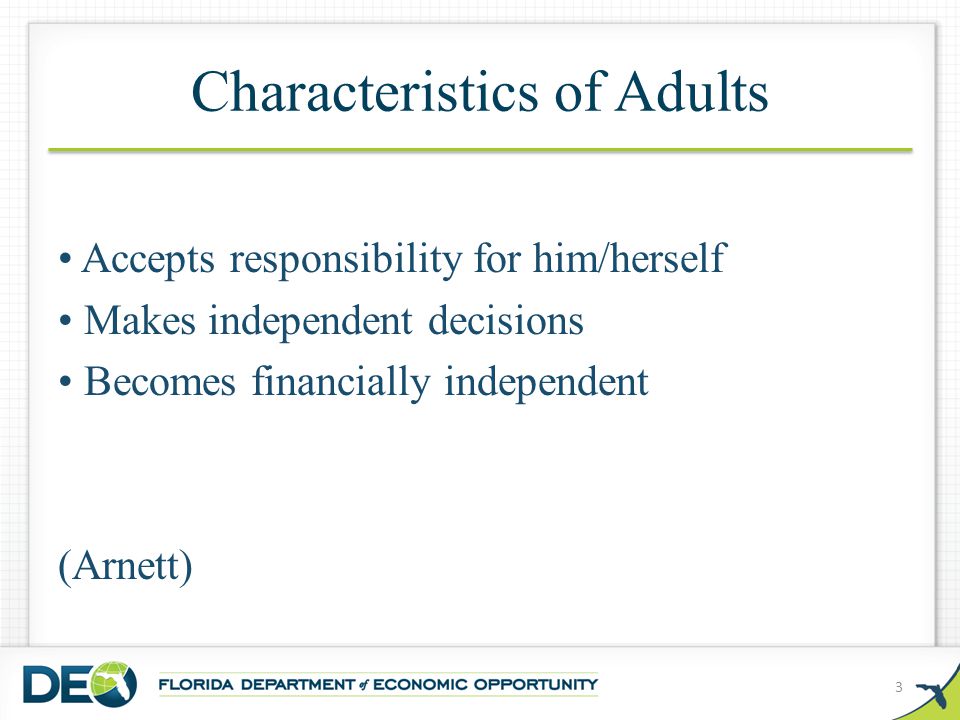 Characteristics of Adults

• Accepts responsibility for him/herself
• Makes independent decisions
• Becomes financially independent

(Arnett)

DEO FLORIDA DEPARTMENT of ECONOMIC OPPORTUNITY

3